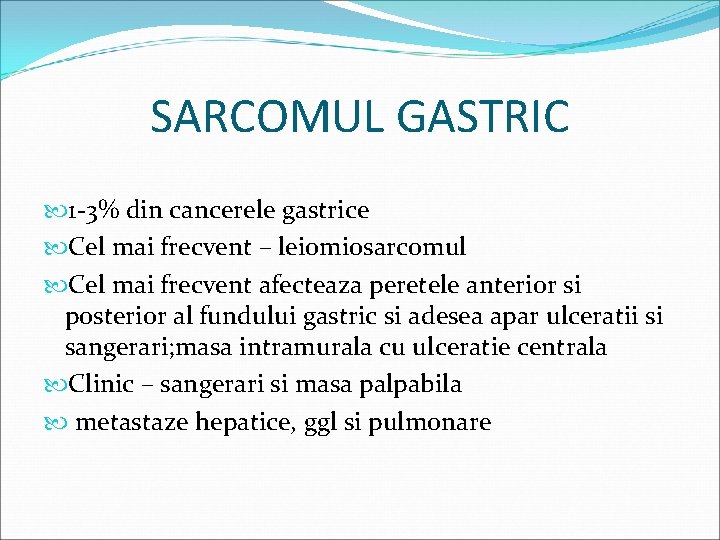 SARCOMUL GASTRIC

1-3% din cancerele gastrice

Cel mai frecvent – leiomiosarcomul

Cel mai frecvent afecteaza peretele anterior si posterior al fundului gastric si adesea apar ulceratii si sangerari;masa intramurala cu ulceratie centrala

Clinic – sangerari si masa palpabila

metastaze hepatice, ggl si pulmonare